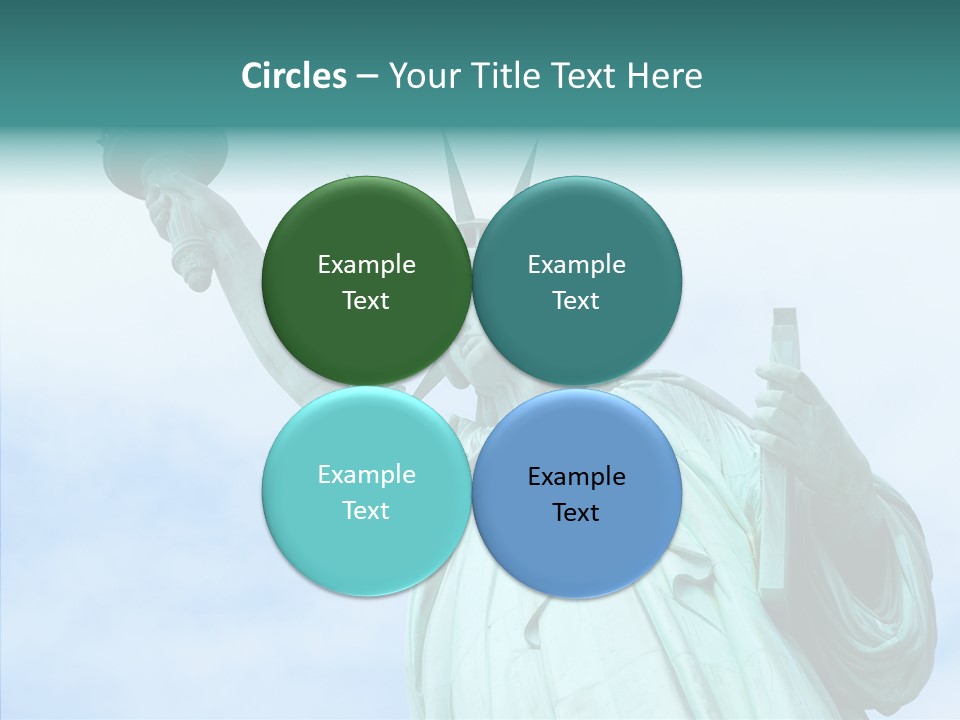 Circles – Your Title Text Here

Example Text

Example Text

Example Text

Example Text